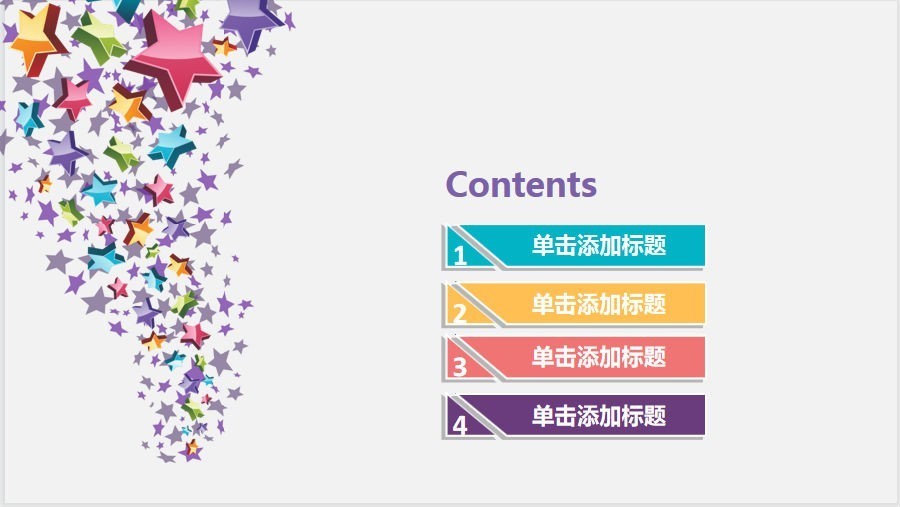 Contents

1 单击添加标题

2 单击添加标题

3 单击添加标题

4 单击添加标题